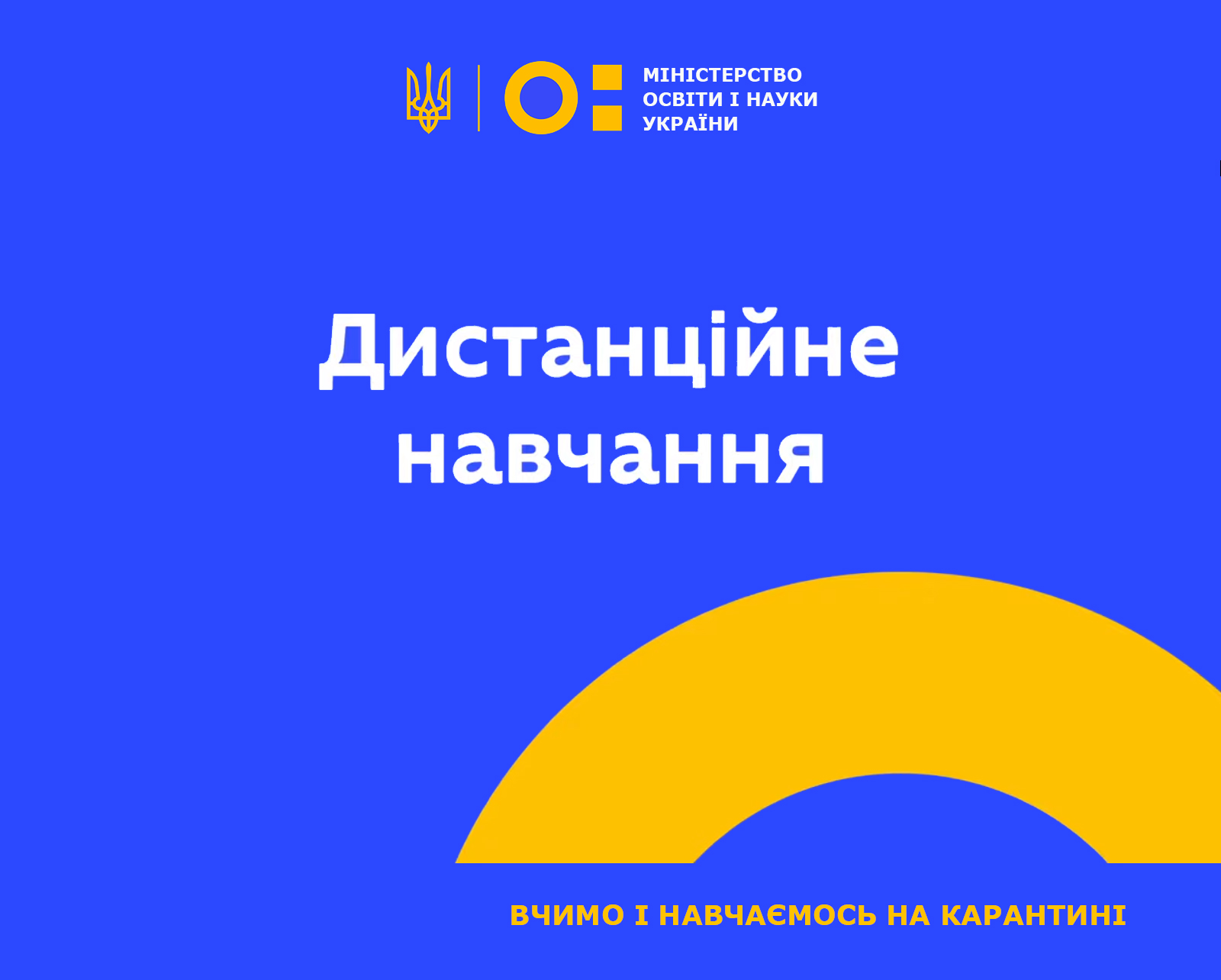 МІНІСТЕРСТВО
ОСВІТИ І НАУКИ
УКРАЇНИ

Дистанційне навчання

ВЧИМО І НАВЧАЄМОСЬ НА КАРАНТИНІ